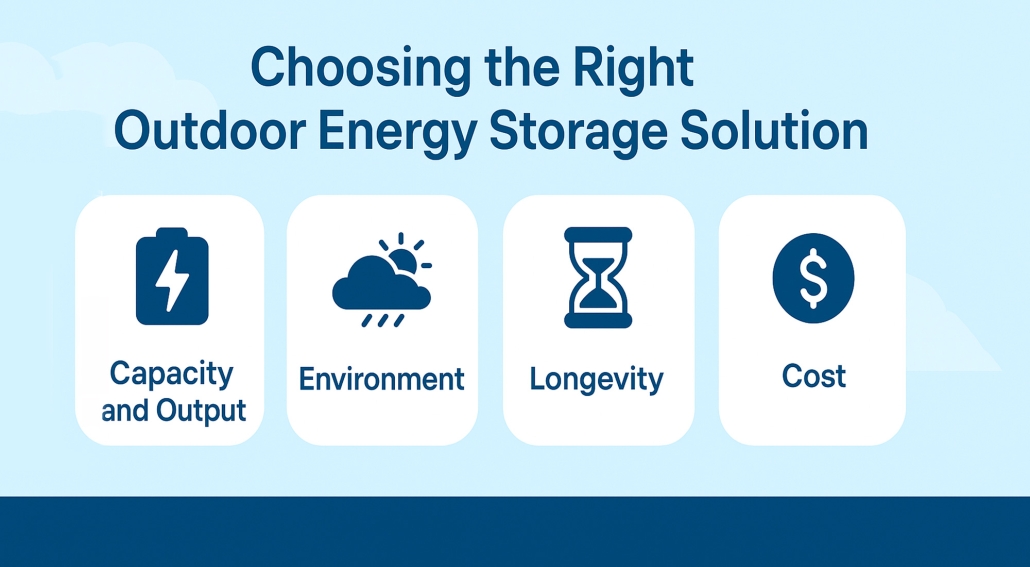 Choosing the Right
Outdoor Energy Storage Solution

Capacity and Output

Environment

Longevity

$

Cost